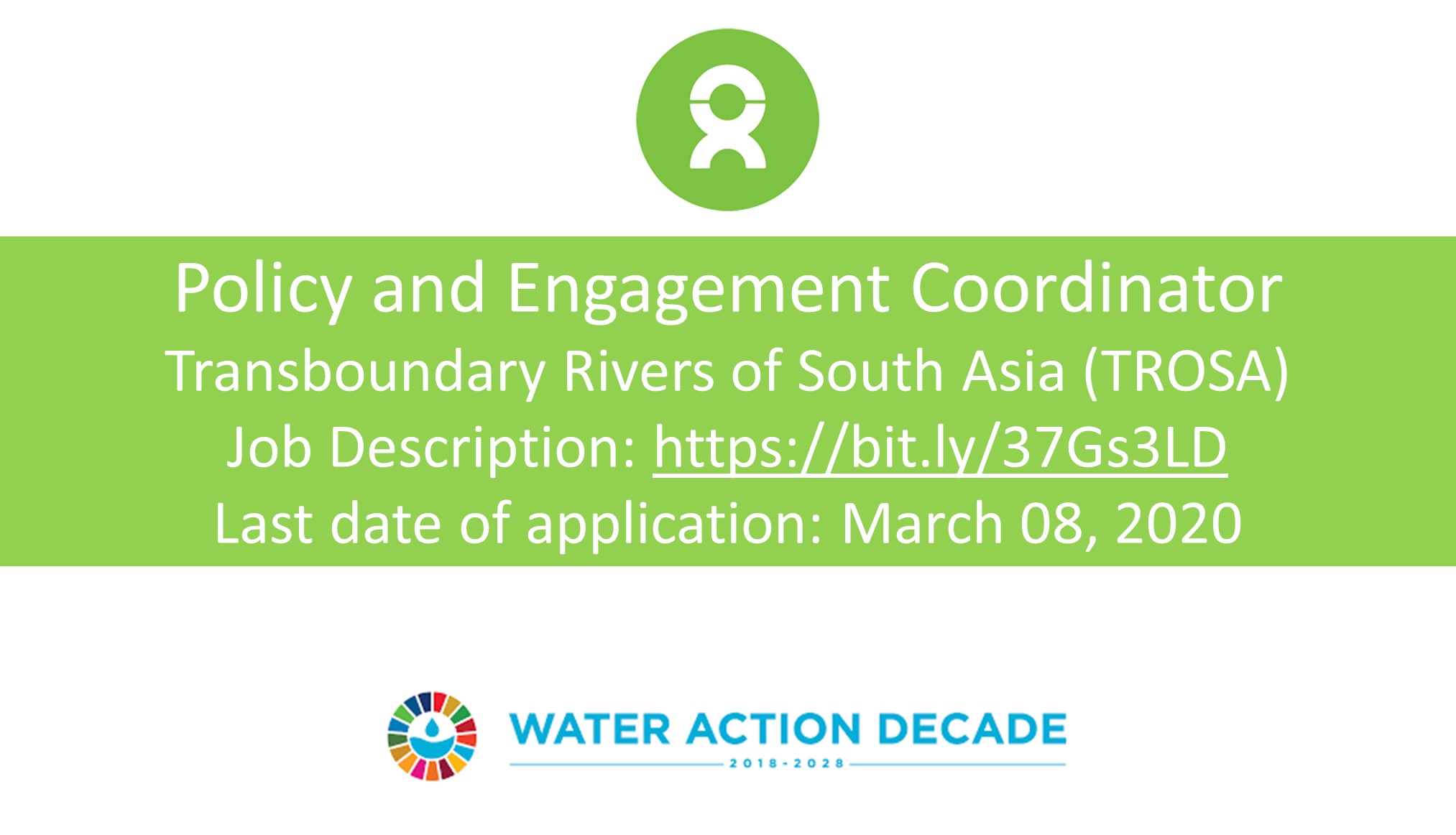 Policy and Engagement Coordinator
Transboundary Rivers of South Asia (TROSA)
Job Description: https://bit.ly/37Gs3LD
Last date of application: March 08, 2020

WATER ACTION DECADE
2018-2028